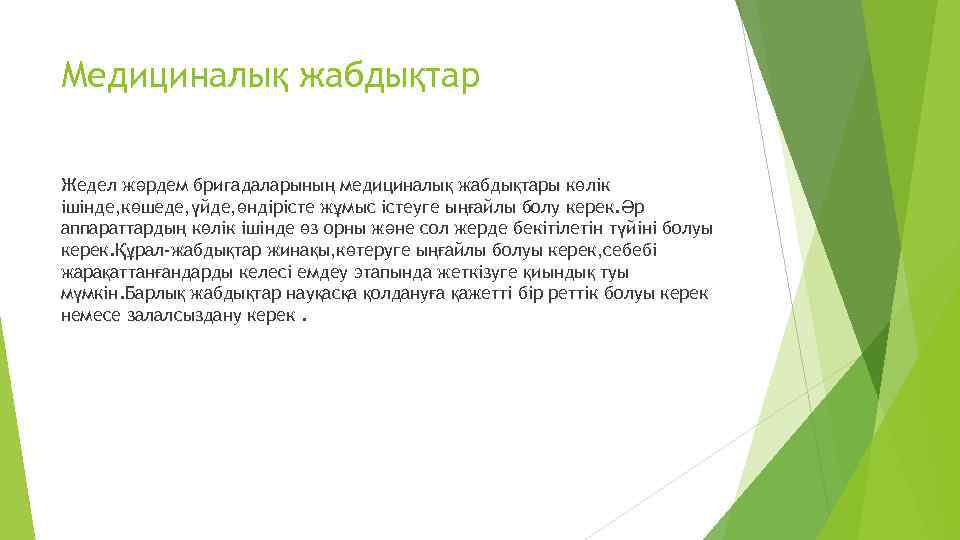 Медициналық жабдықтар

Жедел жәрдем бригадаларының медициналық жабдықтары көлік ішінде,көшеде,үйде,өндірісте жұмыс істеуге ыңғайлы болу керек.Әр аппараттардың көлік ішінде өз орны және сол жерде бекітілетін түйіні болуы керек.Құрал-жабдықтар жинақы,көтеруге ыңғайлы болуы керек,себебі жарақаттанғандарды келесі емдеу этапында жеткізуге қиындық туы мүмкін.Барлық жабдықтар науқасқа қолдануға қажетті бір реттік болуы керек немесе залалсыздану керек .